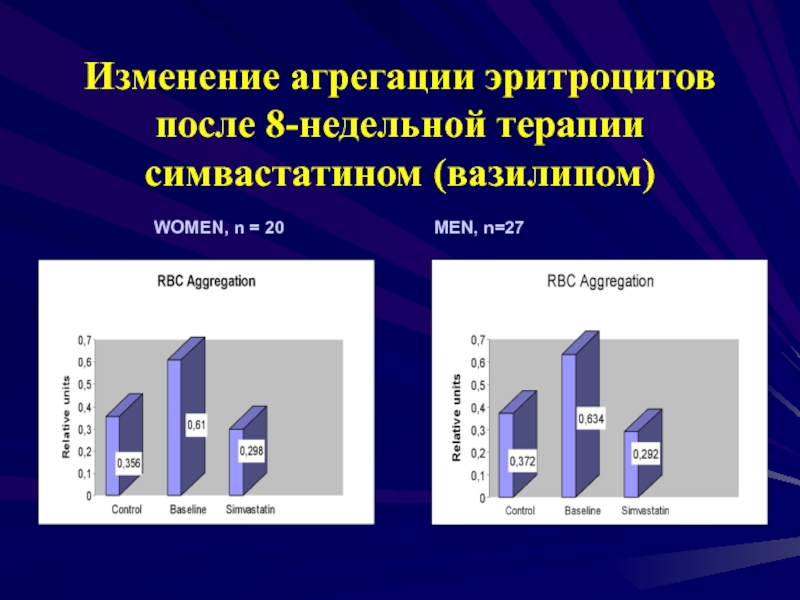 Изменение агрегации эритроцитов после 8-недельной терапии симвастатином (вазилипом)

WOMEN, n = 20

RBC Aggregation

Relative units

0,7
0,6
0,5
0,4
0,3
0,2
0,1
0

0,356
0,61
0,298

Control
Baseline
Simvastatin

MEN, n=27

RBC Aggregation

Relative units

0,7
0,6
0,5
0,4
0,3
0,2
0,1
0

0,372
0,634
0,292

Control
Baseline
Simvastatin